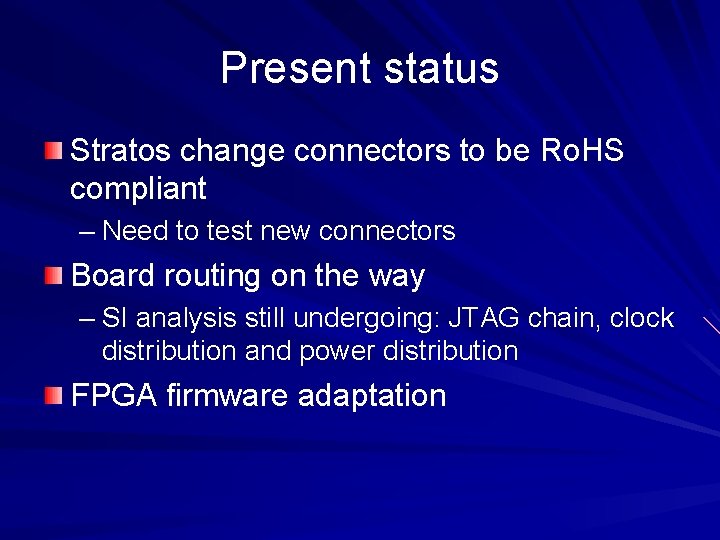 Present status

Stratos change connectors to be RoHS compliant

– Need to test new connectors

Board routing on the way

– SI analysis still undergoing: JTAG chain, clock distribution and power distribution

FPGA firmware adaptation